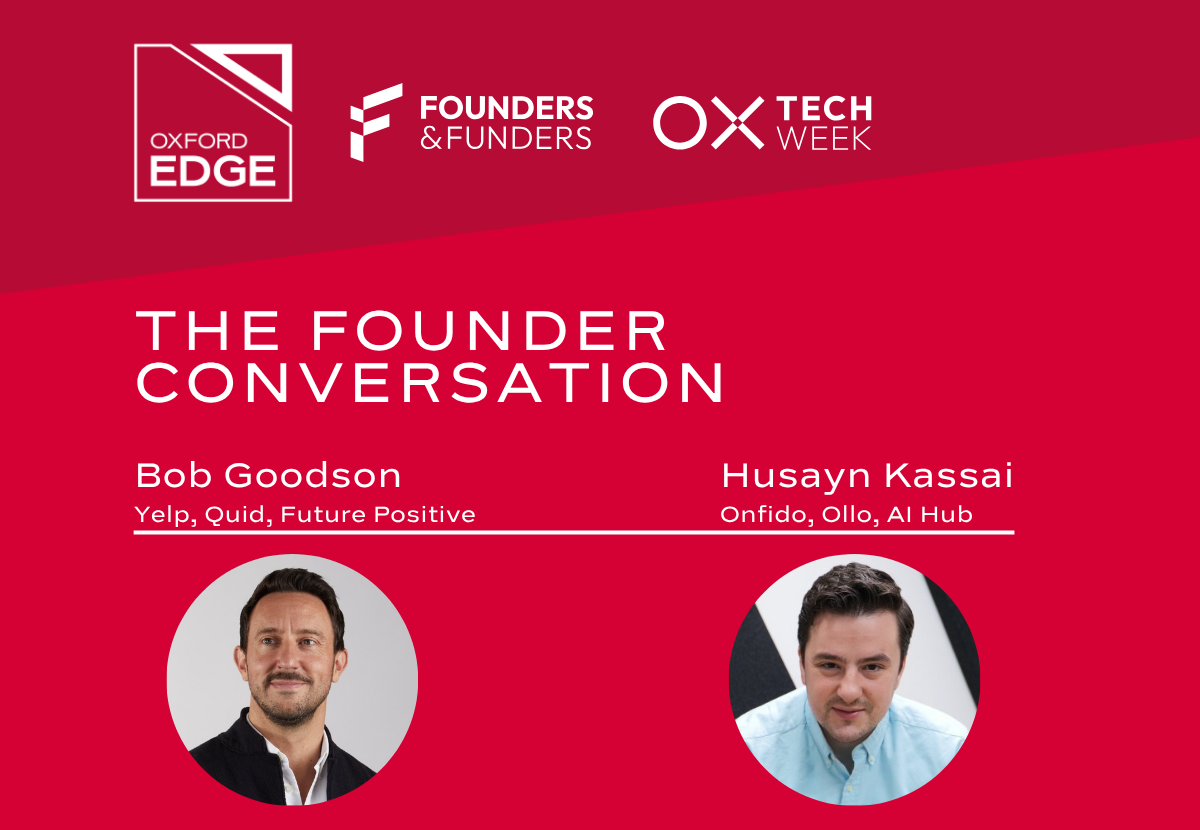 OXFORD EDGE

FOUNDERS &FUNDERS

OX TECH WEEK

THE FOUNDER CONVERSATION

Bob Goodson
Yelp, Quid, Future Positive

Husayn Kassai
Onfido, Ollo, AI Hub